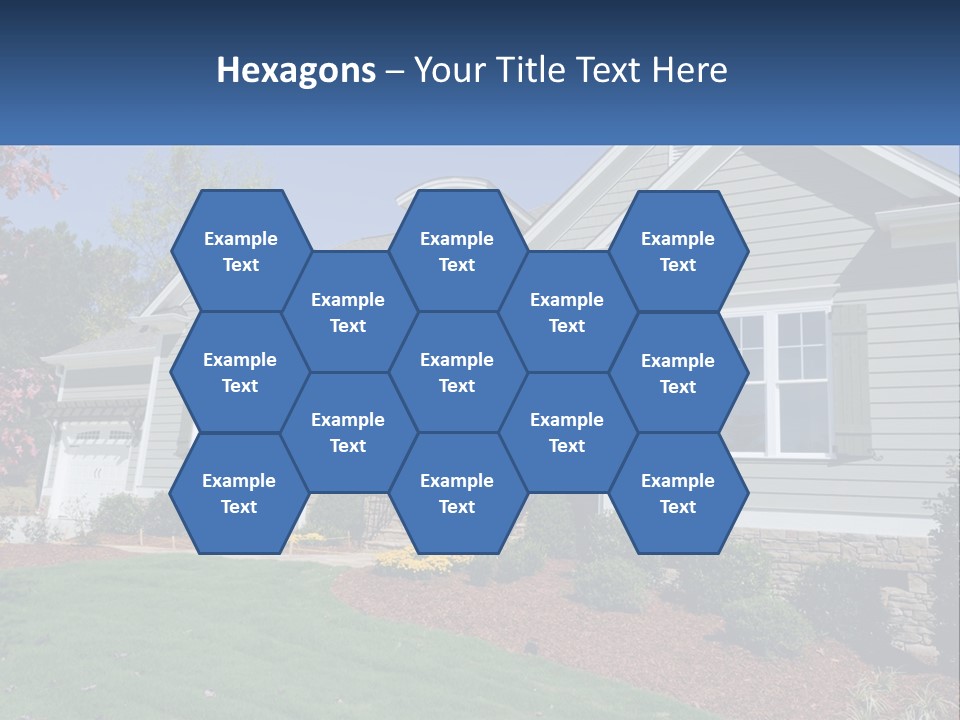 Hexagons – Your Title Text Here

Example Text

Example Text

Example Text

Example Text

Example Text

Example Text

Example Text

Example Text

Example Text

Example Text

Example Text

Example Text

Example Text